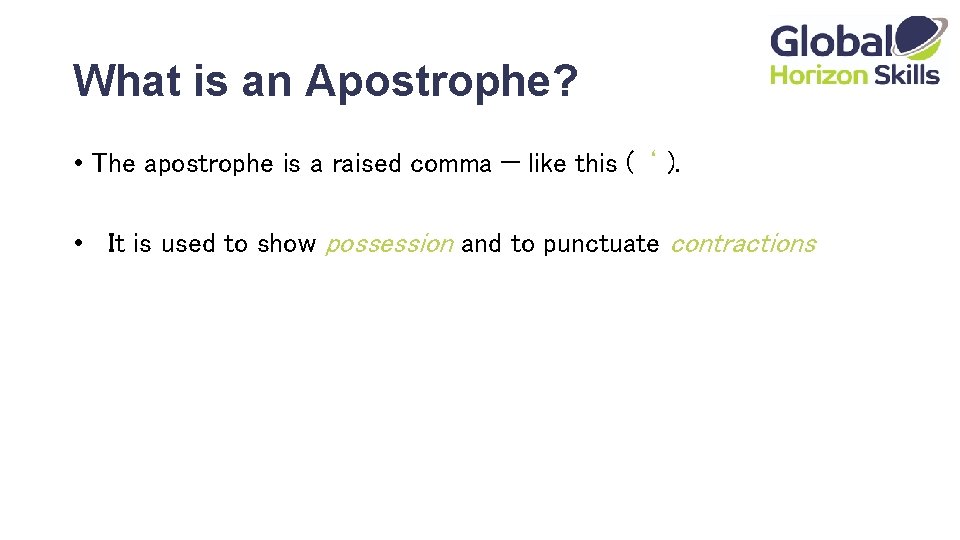 Global Horizon Skills

What is an Apostrophe?

• The apostrophe is a raised comma – like this ( ‘ ).

• It is used to show possession and to punctuate contractions